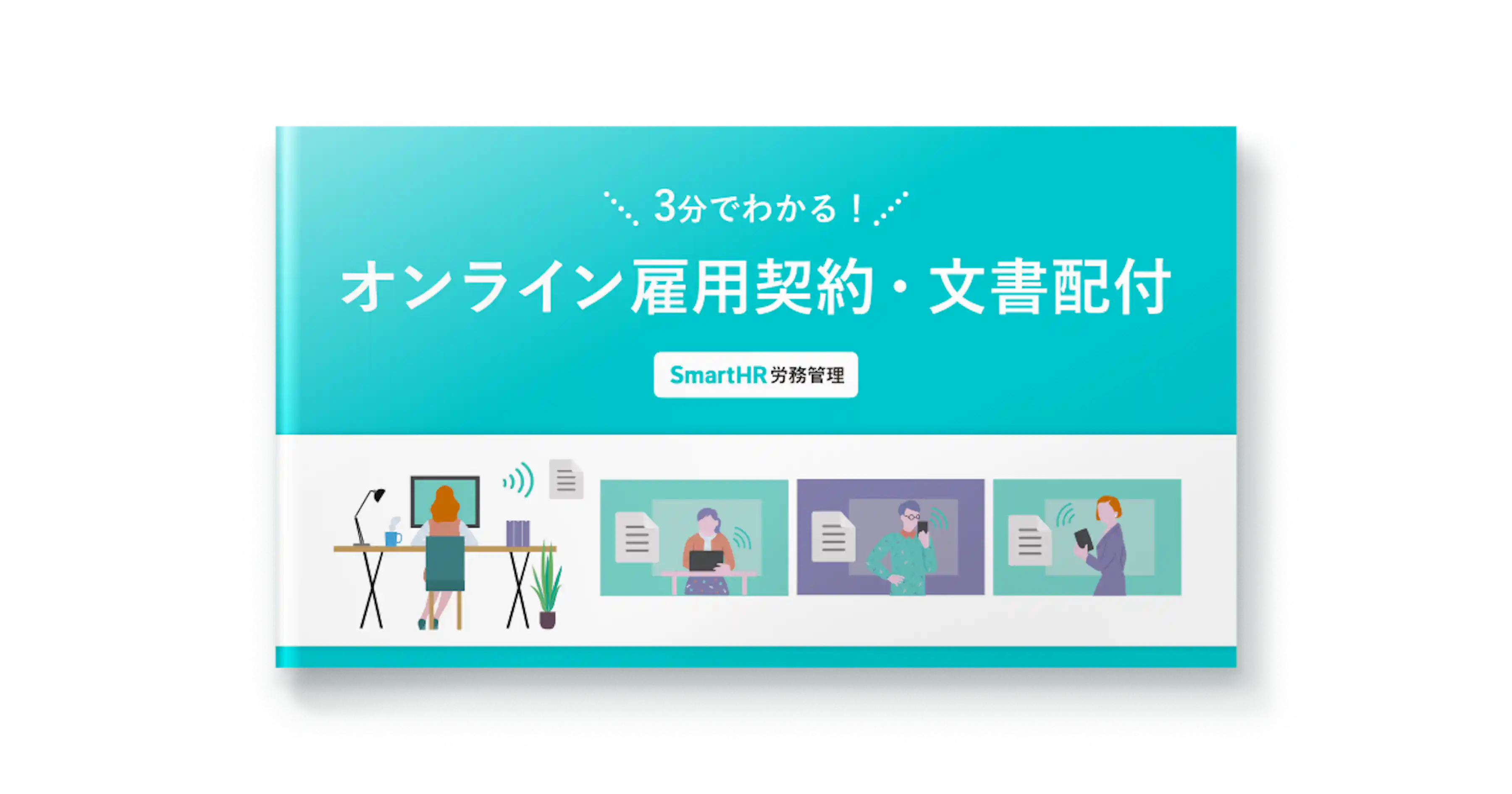 3分でわかる！

オンライン雇用契約・文書配付

SmartHR 労務管理